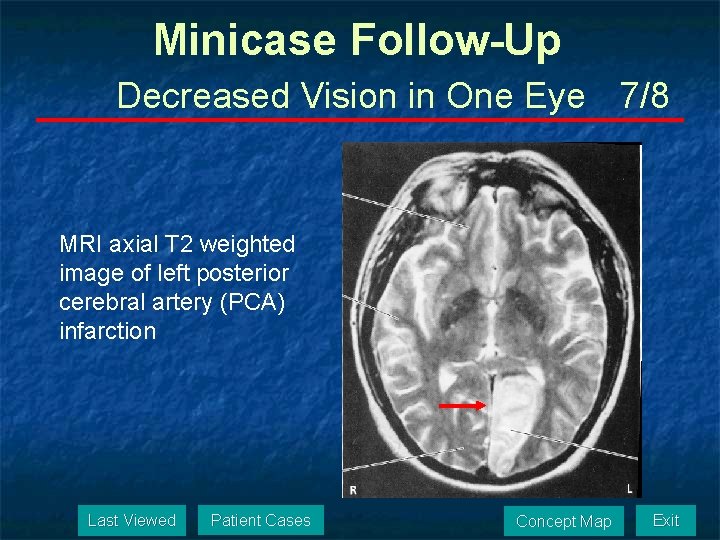 Minicase Follow-Up

Decreased Vision in One Eye 7/8

MRI axial T2 weighted image of left posterior cerebral artery (PCA) infarction

R

L

Last Viewed

Patient Cases

Concept Map

Exit